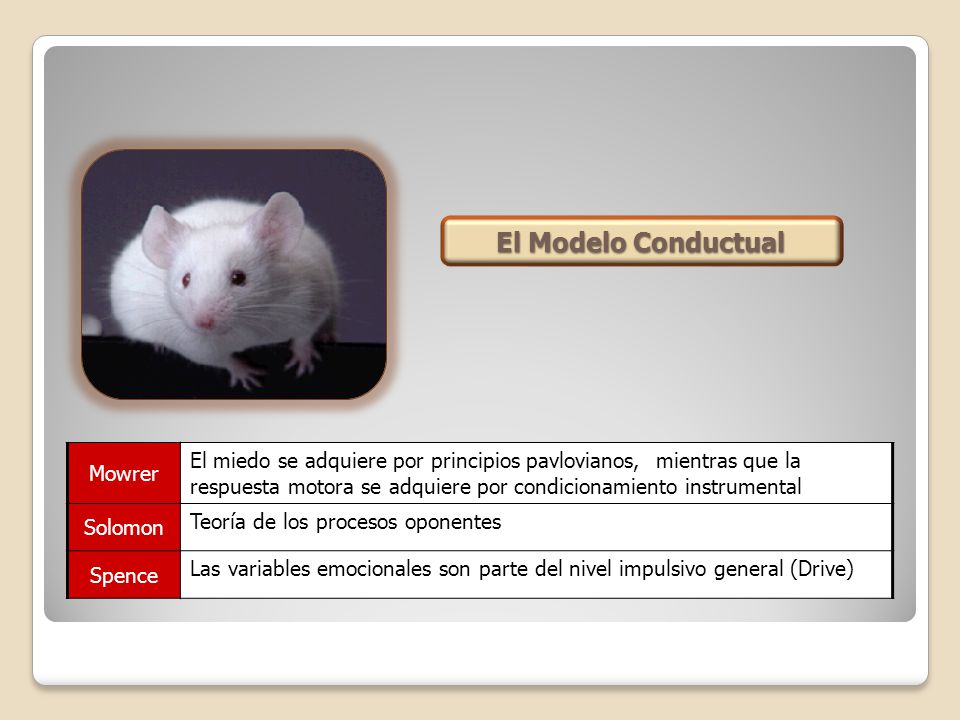 El Modelo Conductual

| Mowrer | El miedo se adquiere por principios pavlovianos, mientras que la respuesta motora se adquiere por condicionamiento instrumental |
|---|---|
| Solomon | Teoría de los procesos oponentes |
| Spence | Las variables emocionales son parte del nivel impulsivo general (Drive) |